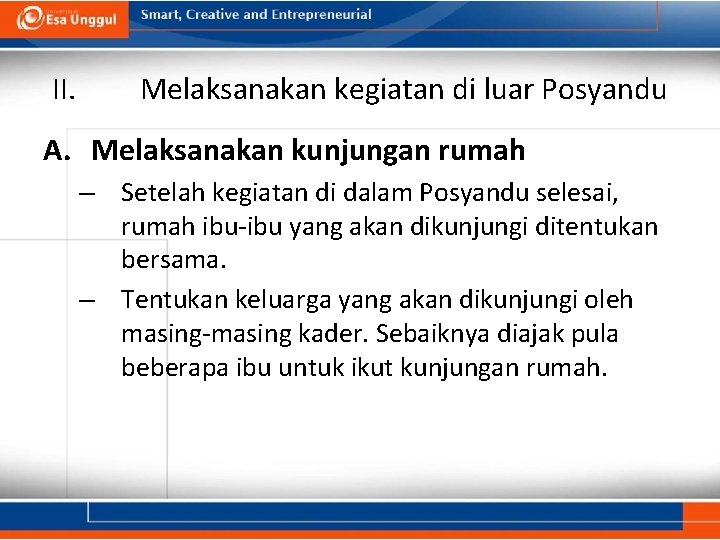 Esa Unggul

Smart, Creative and Entrepreneurial

II. Melaksanakan kegiatan di luar Posyandu

A. Melaksanakan kunjungan rumah

– Setelah kegiatan di dalam Posyandu selesai, rumah ibu-ibu yang akan dikunjungi ditentukan bersama.

– Tentukan keluarga yang akan dikunjungi oleh masing-masing kader. Sebaiknya diajak pula beberapa ibu untuk ikut kunjungan rumah.